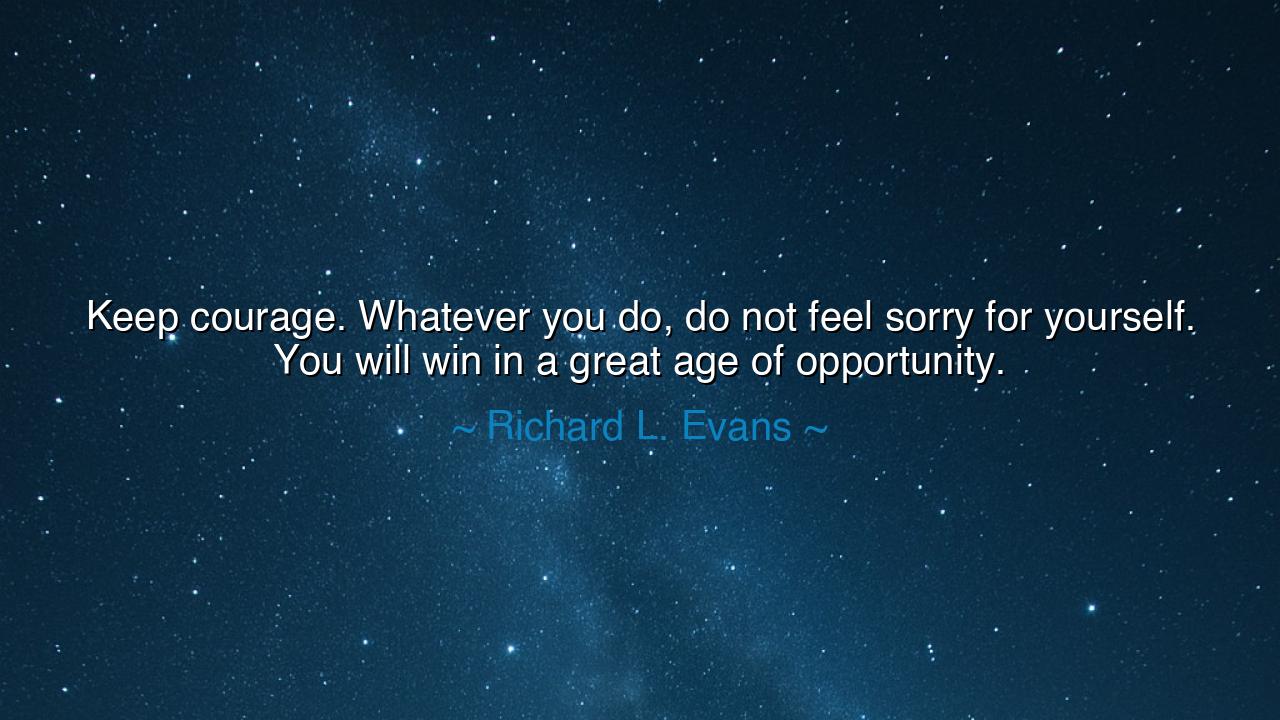 Keep courage. Whatever you do, do not feel sorry for yourself. You will win in a great age of opportunity.

~ Richard L. Evans ~